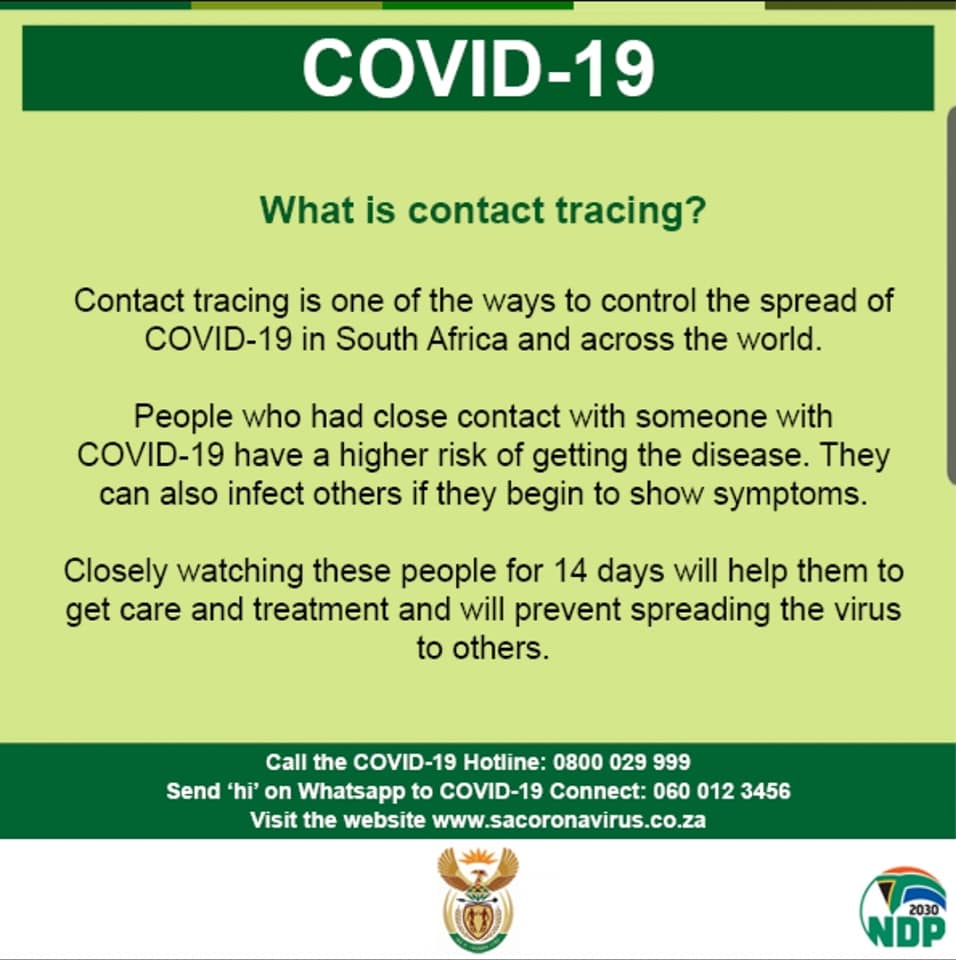 COVID-19

What is contact tracing?

Contact tracing is one of the ways to control the spread of COVID-19 in South Africa and across the world.

People who had close contact with someone with COVID-19 have a higher risk of getting the disease. They can also infect others if they begin to show symptoms.

Closely watching these people for 14 days will help them to get care and treatment and will prevent spreading the virus to others.

Call the COVID-19 Hotline: 0800 029 999
Send 'hi' on Whatsapp to COVID-19 Connect: 060 012 3456
Visit the website www.sacoronavirus.co.za

2030
NDP